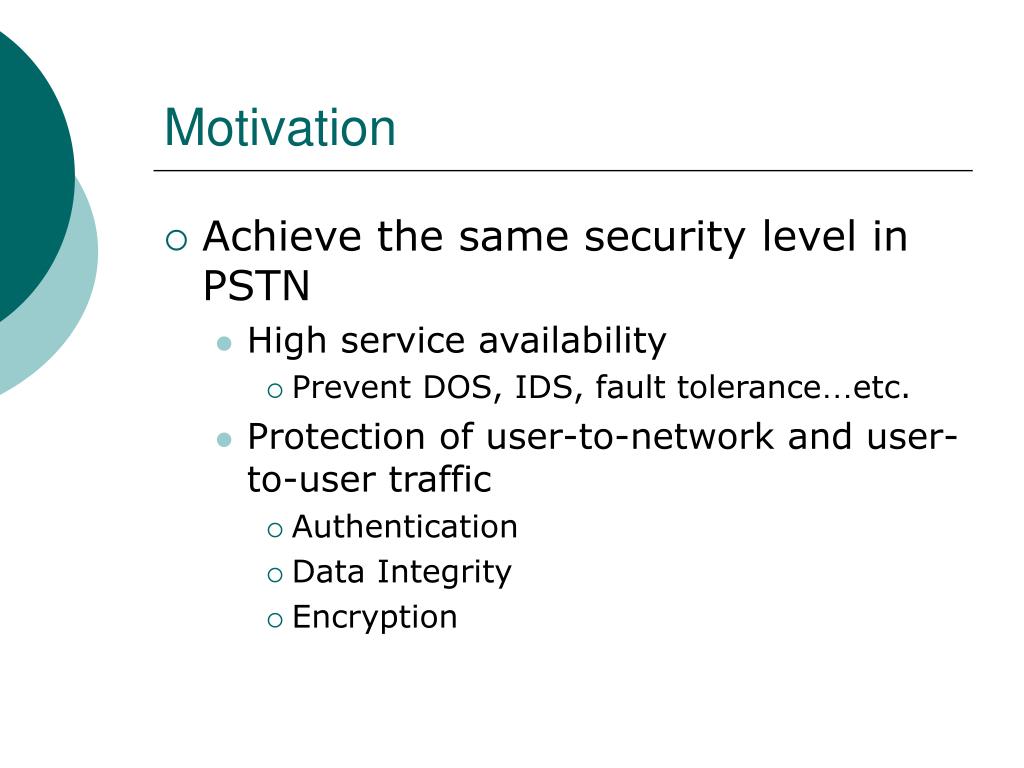 Motivation

Achieve the same security level in PSTN

High service availability

Prevent DOS, IDS, fault tolerance…etc.

Protection of user-to-network and user-to-user traffic

Authentication

Data Integrity

Encryption